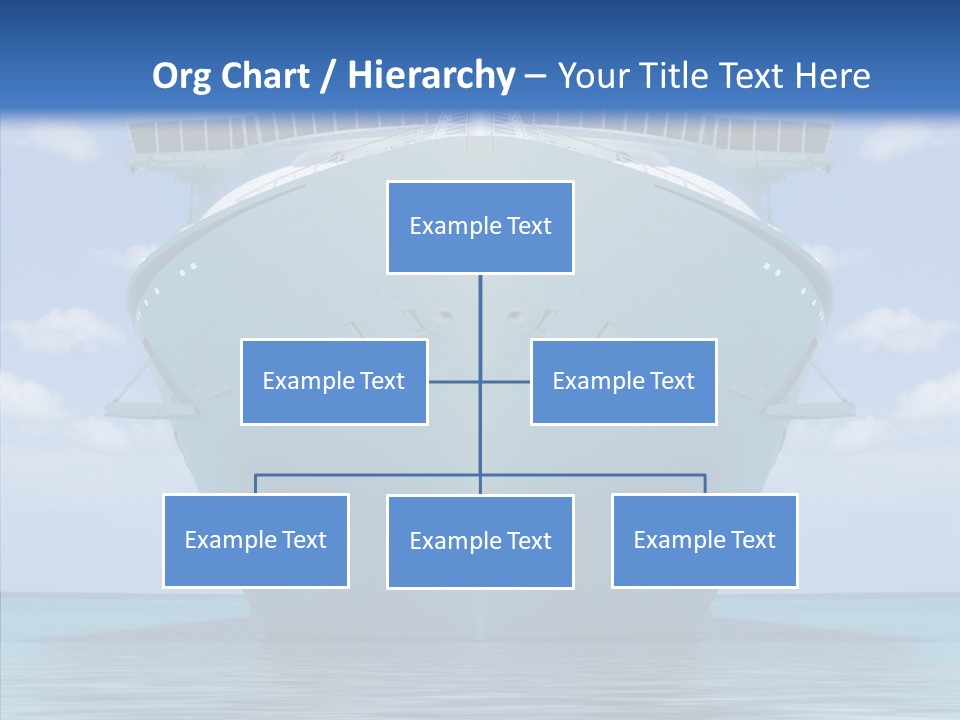 Org Chart / Hierarchy – Your Title Text Here

Example Text

Example Text

Example Text

Example Text

Example Text

Example Text